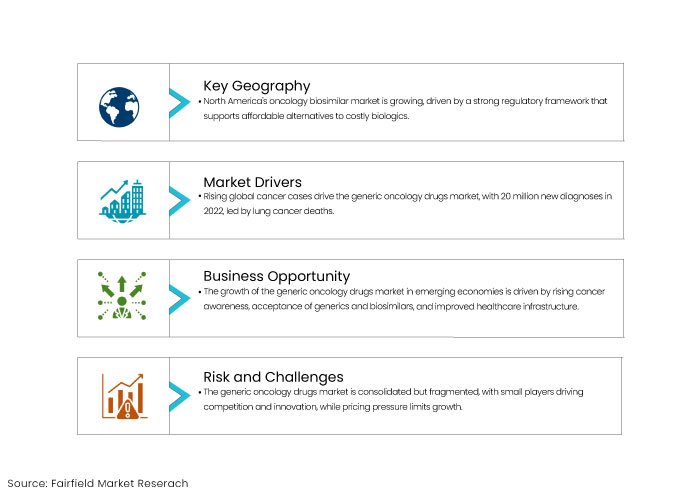 Key Geography

• North America's oncology biosimilar market is growing, driven by a strong regulatory framework that supports affordable alternatives to costly biologics.

Market Drivers

• Rising global cancer cases drive the generic oncology drugs market, with 20 million new diagnoses in 2022, led by lung cancer deaths.

Business Opportunity

• The growth of the generic oncology drugs market in emerging economies is driven by rising cancer awareness, acceptance of generics and biosimilars, and improved healthcare infrastructure.

Risk and Challenges

• The generic oncology drugs market is consolidated but fragmented, with small players driving competition and innovation, while pricing pressure limits growth.

Source: Fairfield Market Reserach